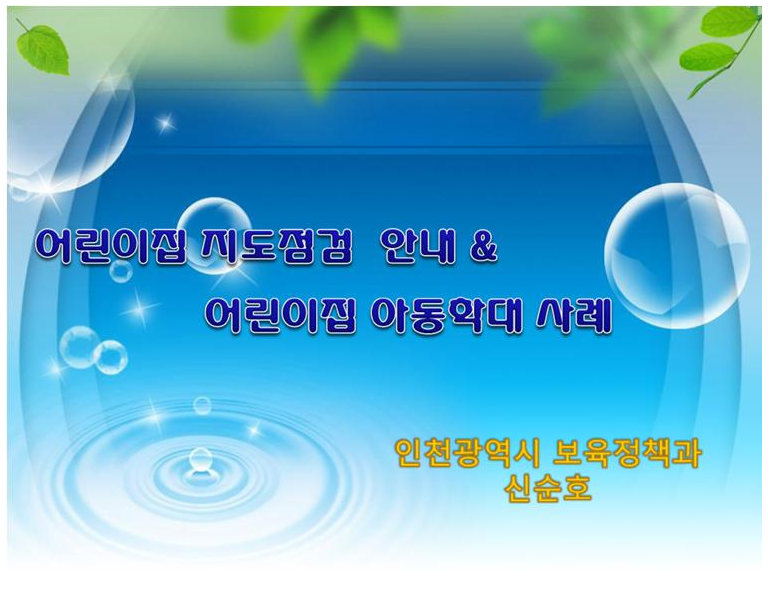 어린이집 지도점검 안내 &
어린이집 아동학대 사례

인천광역시 보육정책과
신순호